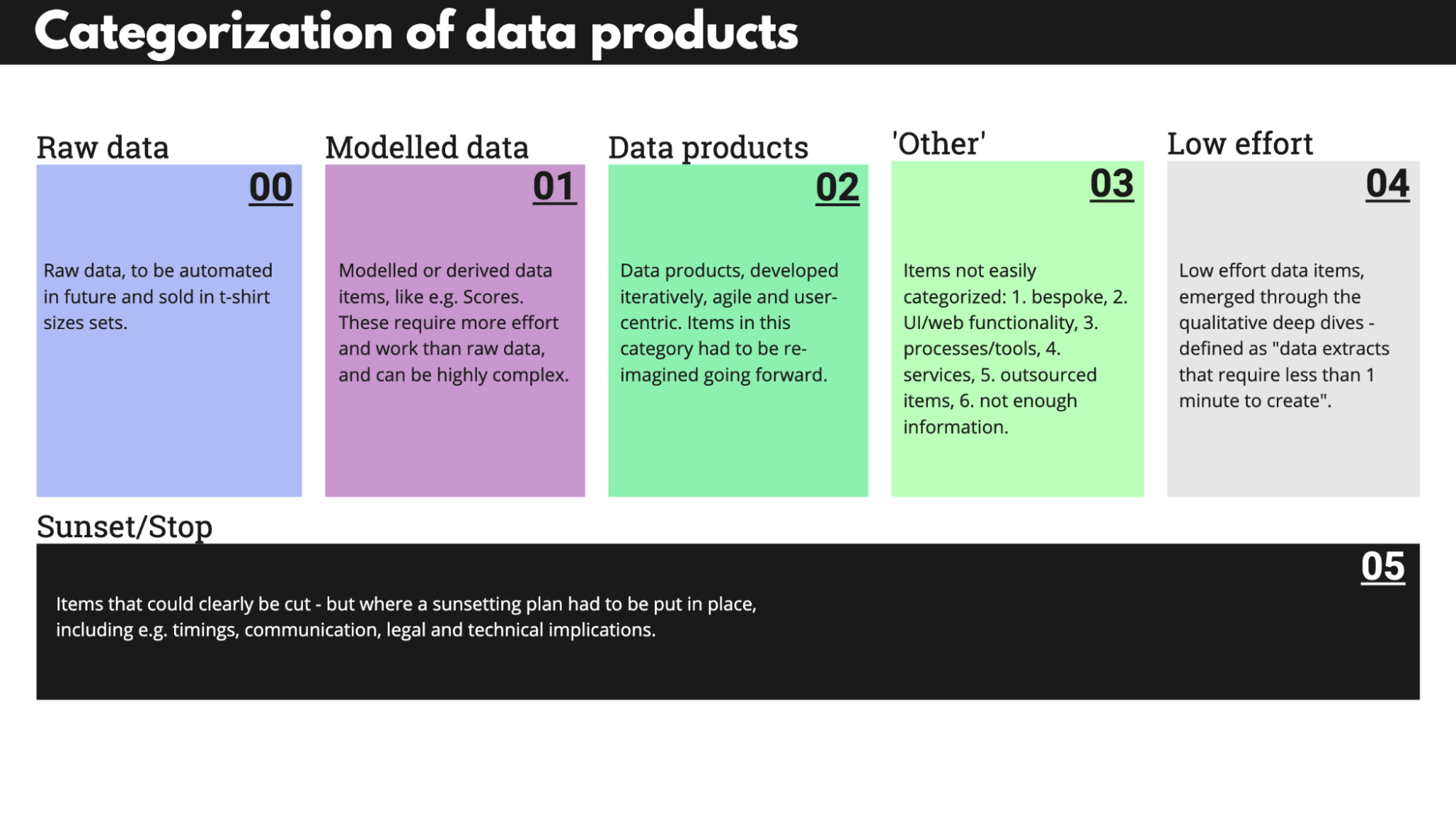 Categorization of data products

Raw data

00

Raw data, to be automated in future and sold in t-shirt sizes sets.

Modelled data

01

Modelled or derived data items, like e.g. Scores. These require more effort and work than raw data, and can be highly complex.

Data products

02

Data products, developed iteratively, agile and user-centric. Items in this category had to be re-imagined going forward.

'Other'

03

Items not easily categorized: 1. bespoke, 2. UI/web functionality, 3. processes/tools, 4. services, 5. outsourced items, 6. not enough information.

Low effort

04

Low effort data items, emerged through the qualitative deep dives - defined as "data extracts that require less than 1 minute to create".

Sunset/Stop

05

Items that could clearly be cut - but where a sunsetting plan had to be put in place, including e.g. timings, communication, legal and technical implications.